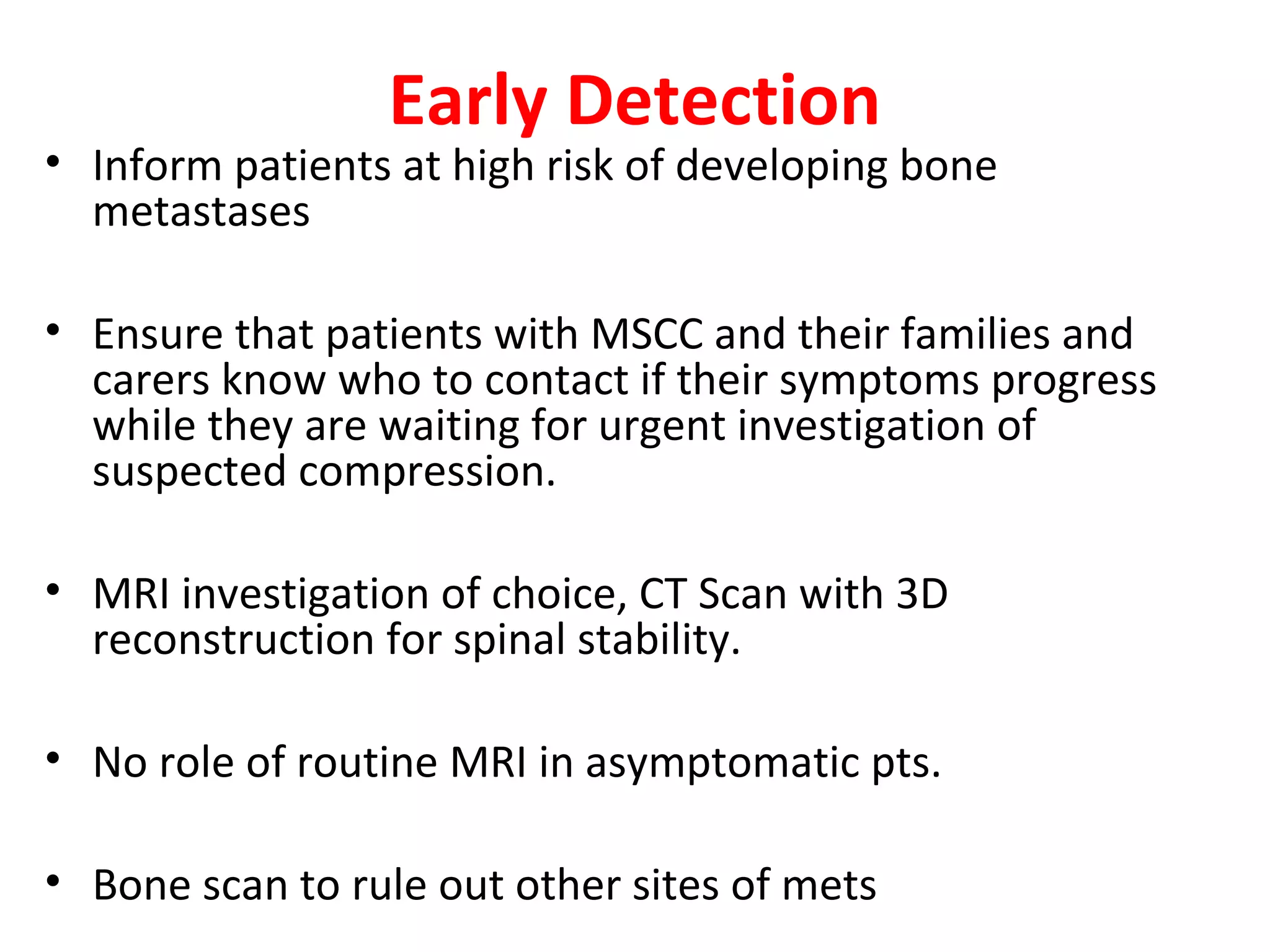 Early Detection

• Inform patients at high risk of developing bone metastases

• Ensure that patients with MSCC and their families and carers know who to contact if their symptoms progress while they are waiting for urgent investigation of suspected compression.

• MRI investigation of choice, CT Scan with 3D reconstruction for spinal stability.

• No role of routine MRI in asymptomatic pts.

• Bone scan to rule out other sites of mets